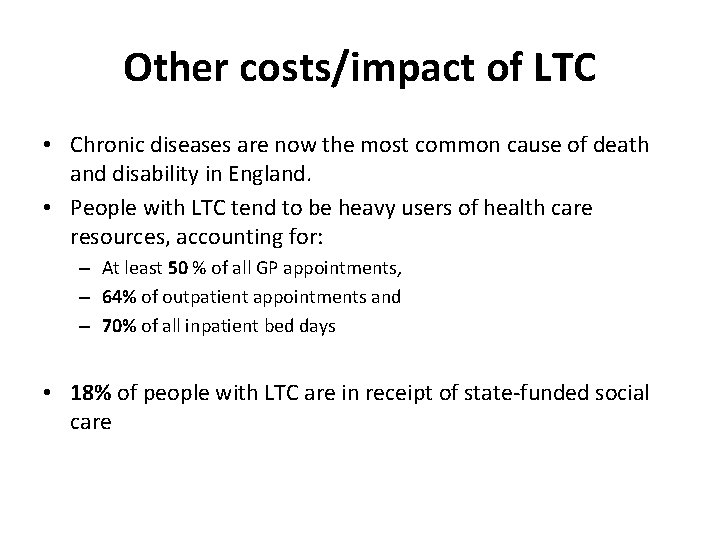 Other costs/impact of LTC

• Chronic diseases are now the most common cause of death and disability in England.
• People with LTC tend to be heavy users of health care resources, accounting for:
– At least 50 % of all GP appointments,
– 64% of outpatient appointments and
– 70% of all inpatient bed days

• 18% of people with LTC are in receipt of state-funded social care